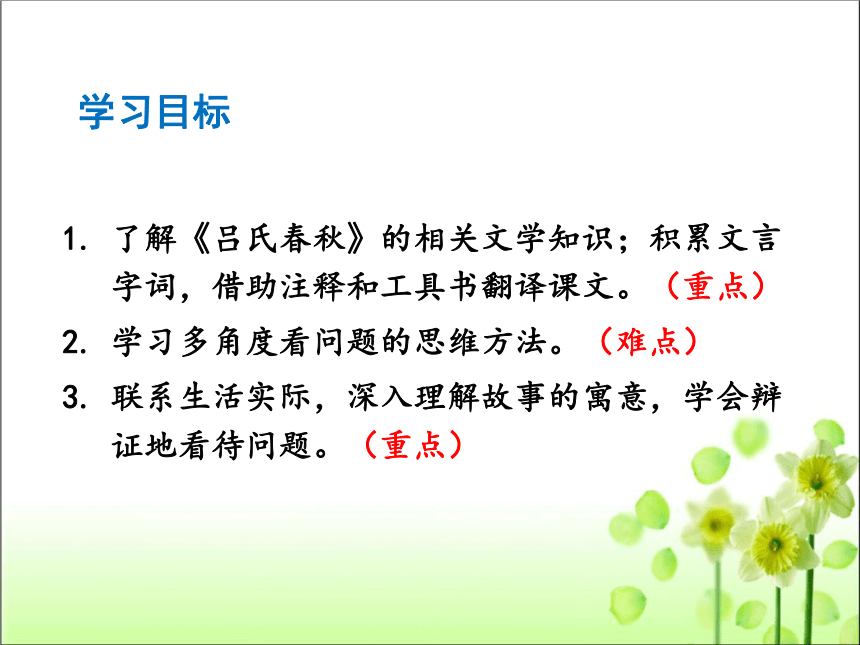 学习目标

1. 了解《吕氏春秋》的相关文学知识；积累文言字词，借助注释和工具书翻译课文。（重点）

2. 学习多角度看问题的思维方法。（难点）

3. 联系生活实际，深入理解故事的寓意，学会辨证地看待问题。（重点）